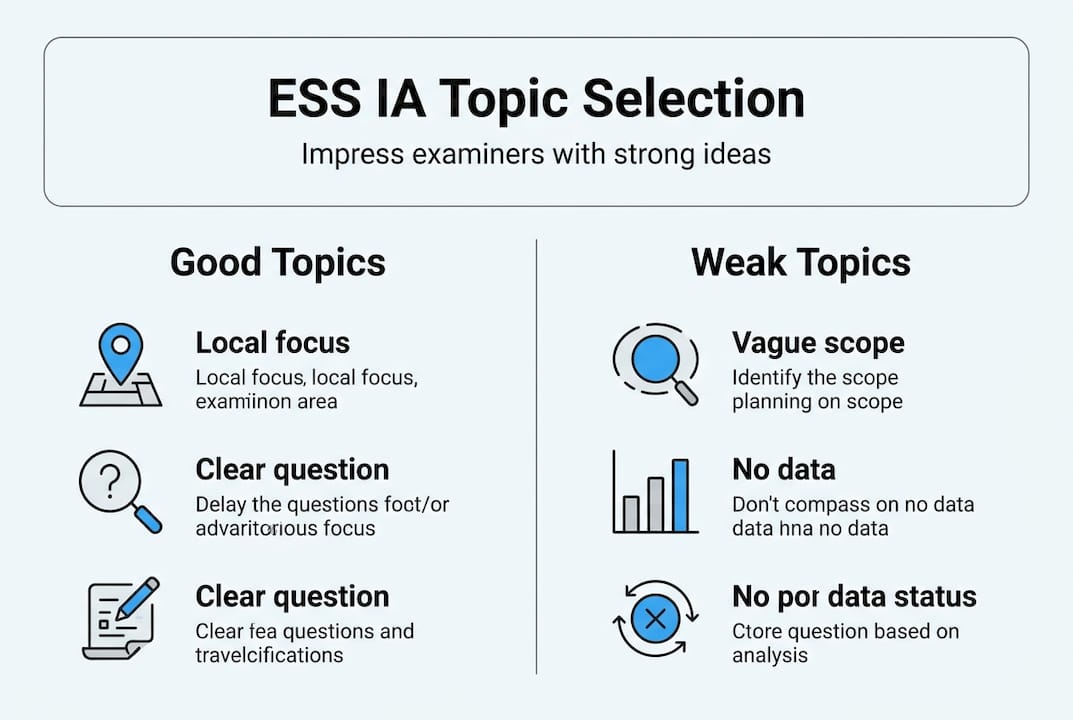 ESS IA Topic Selection

Impress examiners with strong ideas

Good Topics

Local focus

Local focus, local focus, examiinon area

Clear question

Delay the questions foct/or advaritorious focus

Clear question

Clear fea questions and travelcifications

Weak Topics

Vague scope

Identify the scope planning on scope

No data

Don't compass on no data data hna no data

No por data status

Ctore question based on analysis